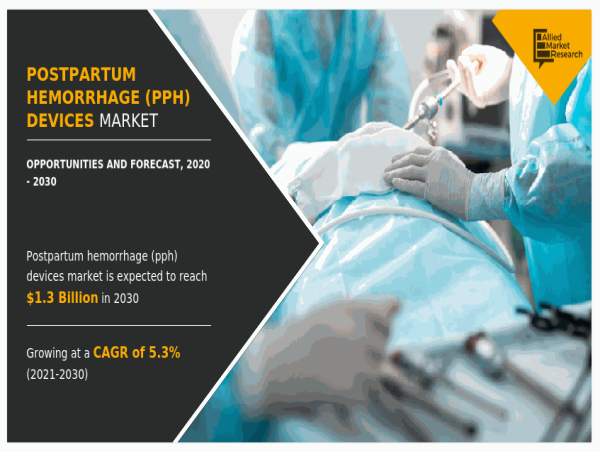 Allied Market Research

POSTPARTUM HEMORRHAGE (PPH) DEVICES MARKET

OPPORTUNITIES AND FORECAST, 2020 - 2030

Postpartum hemorrhage (pph) devices market is expected to reach $1.3 Billion in 2030

Growing at a CAGR of 5.3% (2021-2030)